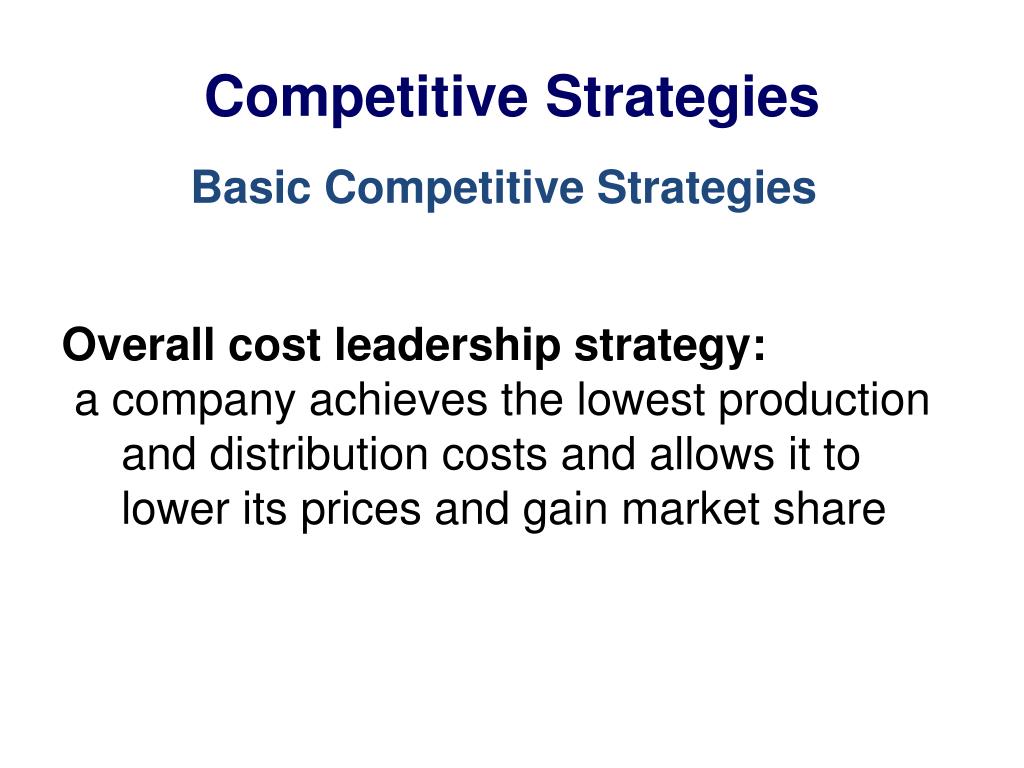 Competitive Strategies

Basic Competitive Strategies

Overall cost leadership strategy:
a company achieves the lowest production and distribution costs and allows it to lower its prices and gain market share